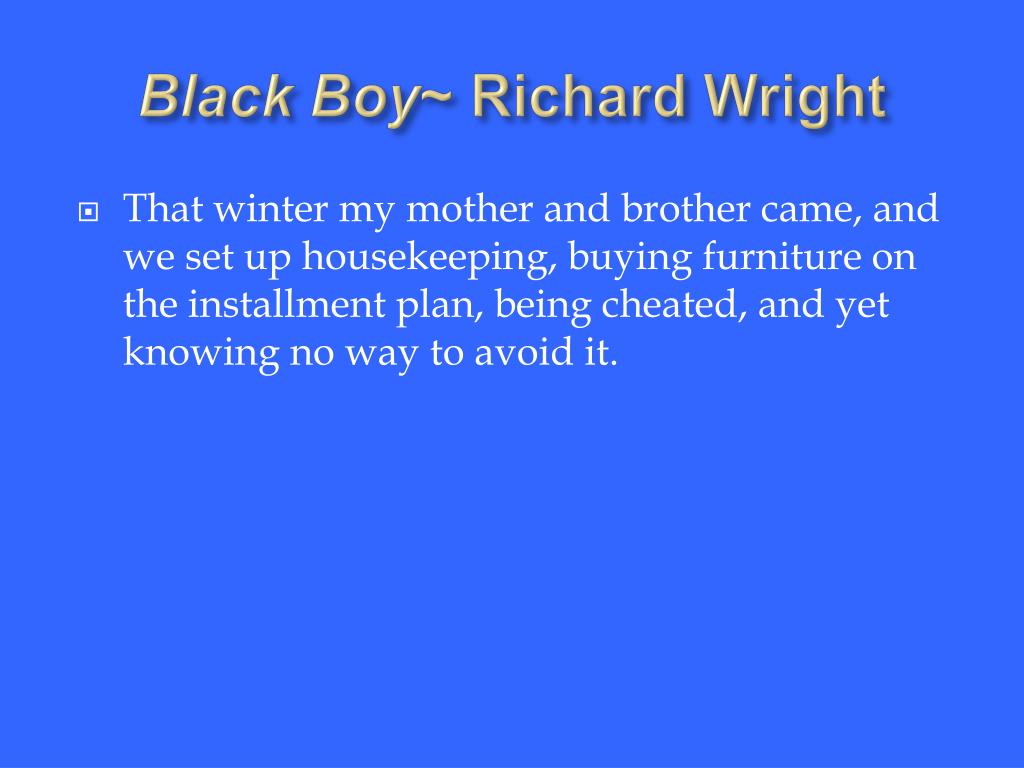 Black Boy~ Richard Wright

That winter my mother and brother came, and we set up housekeeping, buying furniture on the installment plan, being cheated, and yet knowing no way to avoid it.